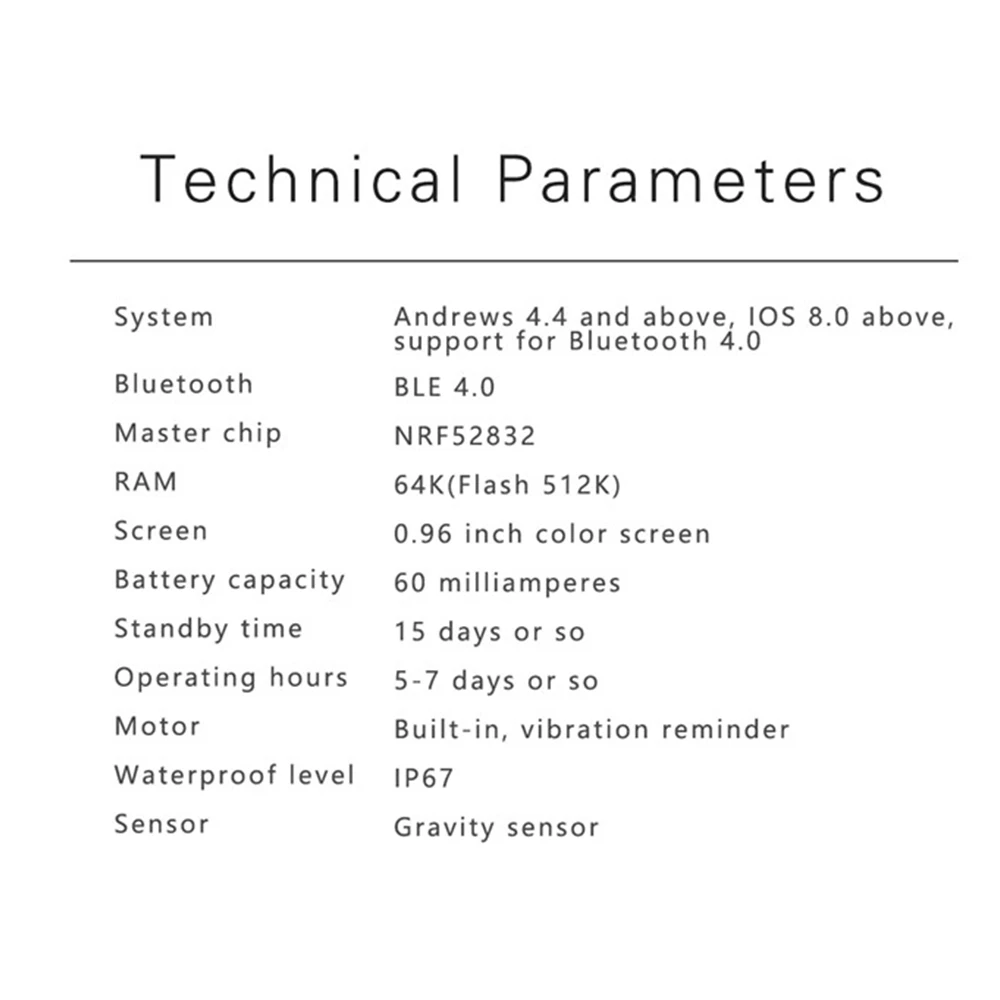 Technical Parameters

System Andrews 4.4 and above, IOS 8.0 above, support for Bluetooth 4.0
Bluetooth BLE 4.0
Master chip NRF52832
RAM 64K(Flash 512K)
Screen 0.96 inch color screen
Battery capacity 60 milliamperes
Standby time 15 days or so
Operating hours 5-7 days or so
Motor Built-in, vibration reminder
Waterproof level IP67
Sensor Gravity sensor